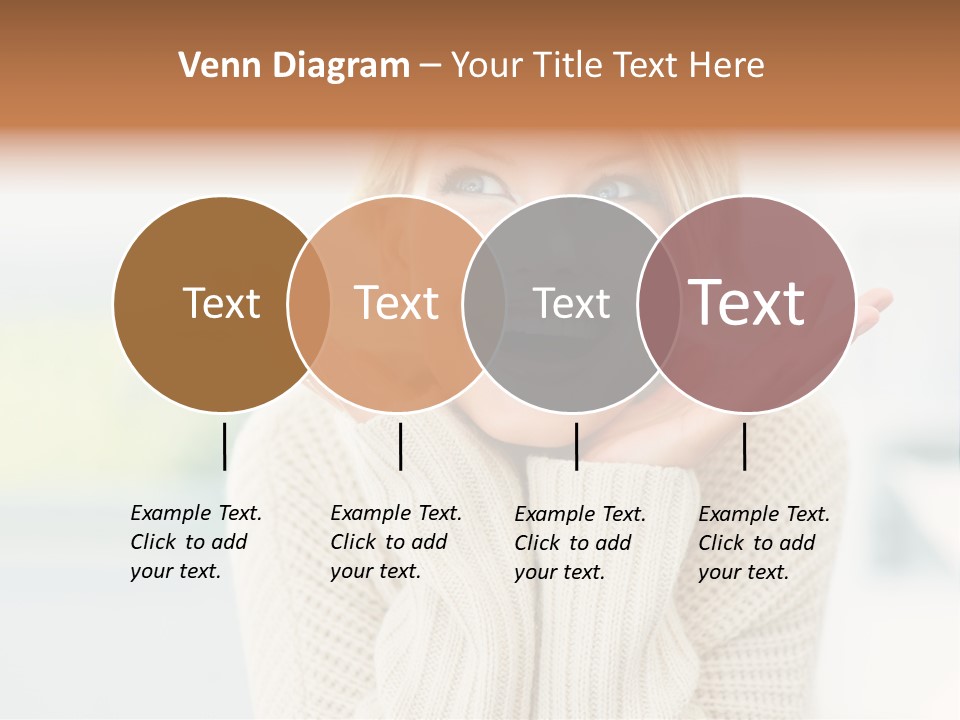 Venn Diagram – Your Title Text Here

Text

Text

Text

Text

Example Text. Click to add your text.

Example Text. Click to add your text.

Example Text. Click to add your text.

Example Text. Click to add your text.